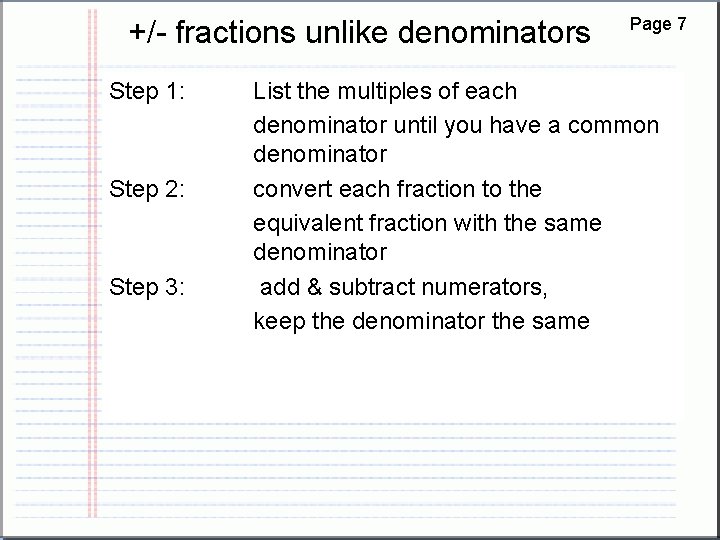 +/- fractions unlike denominators

Page 7

Step 1: List the multiples of each denominator until you have a common denominator

Step 2: convert each fraction to the equivalent fraction with the same denominator

Step 3: add & subtract numerators, keep the denominator the same